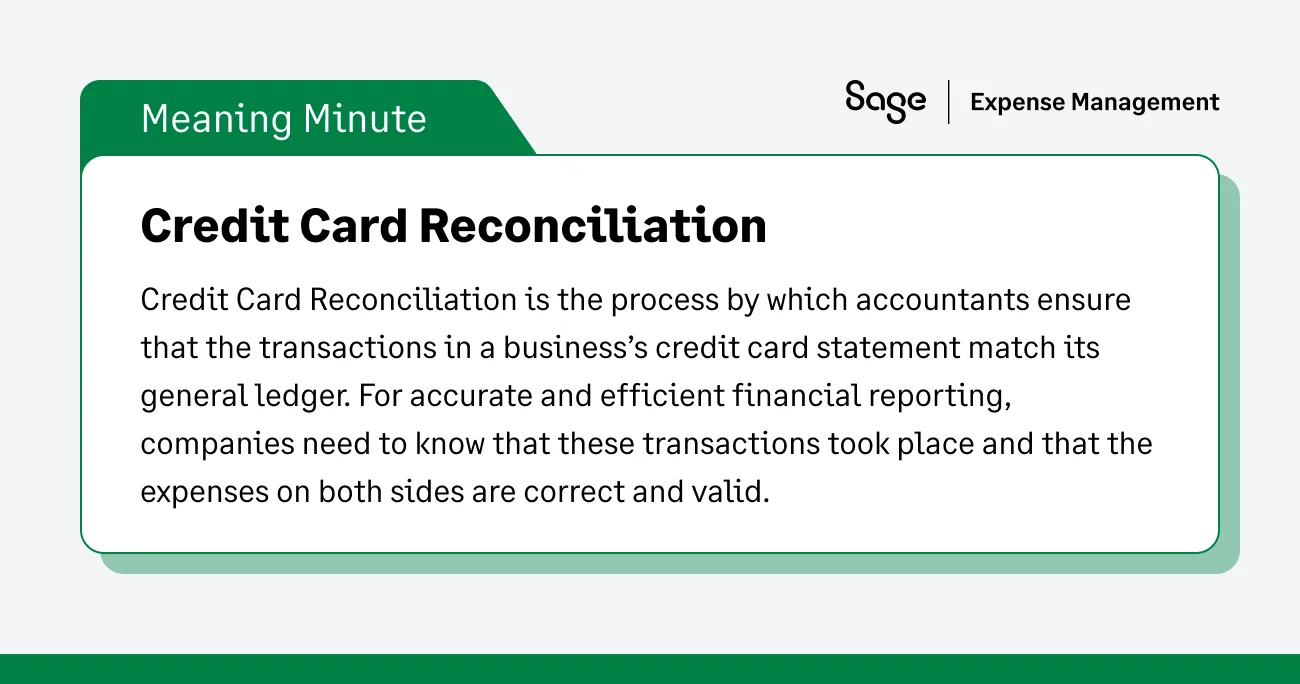 Meaning Minute

Sage | Expense Management

Credit Card Reconciliation

Credit Card Reconciliation is the process by which accountants ensure that the transactions in a business's credit card statement match its general ledger. For accurate and efficient financial reporting, companies need to know that these transactions took place and that the expenses on both sides are correct and valid.